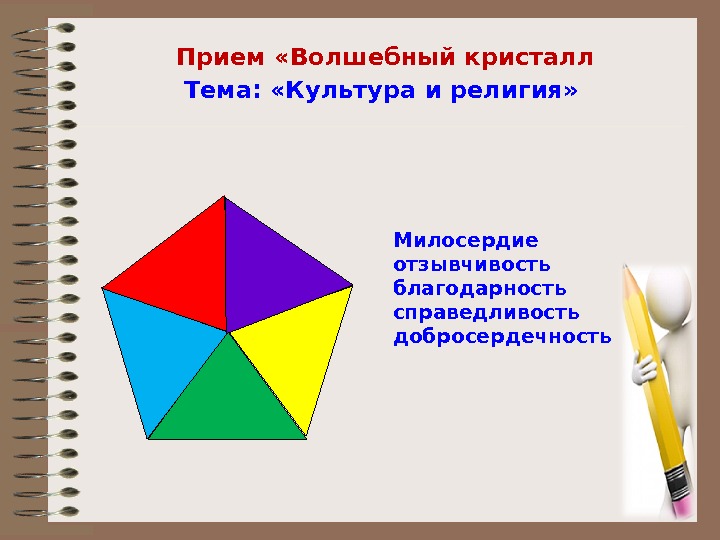 Прием «Волшебный кристалл
Тема: «Культура и религия»

Милосердие
отзывчивость
благодарность
справедливость
добросердечность